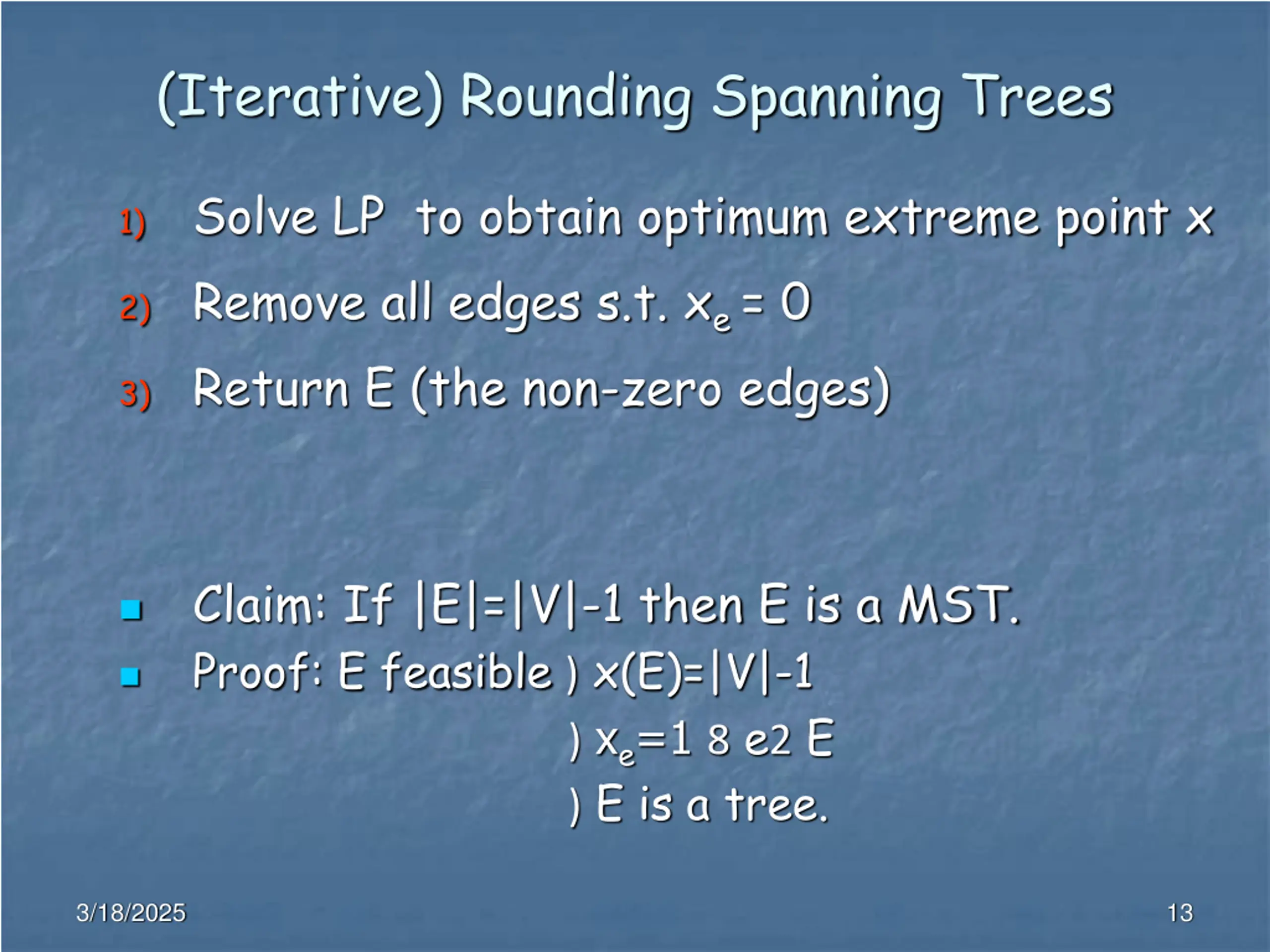 (Iterative) Rounding Spanning Trees

1) Solve LP to obtain optimum extreme point x
2) Remove all edges s.t. $x_e = 0$
3) Return E (the non-zero edges)

Claim: If |E|=|V|-1 then E is a MST.
Proof: E feasible ) x(E)=|V|-1
) $x_e$=1 8 e2 E
) E is a tree.

3/18/2025

13